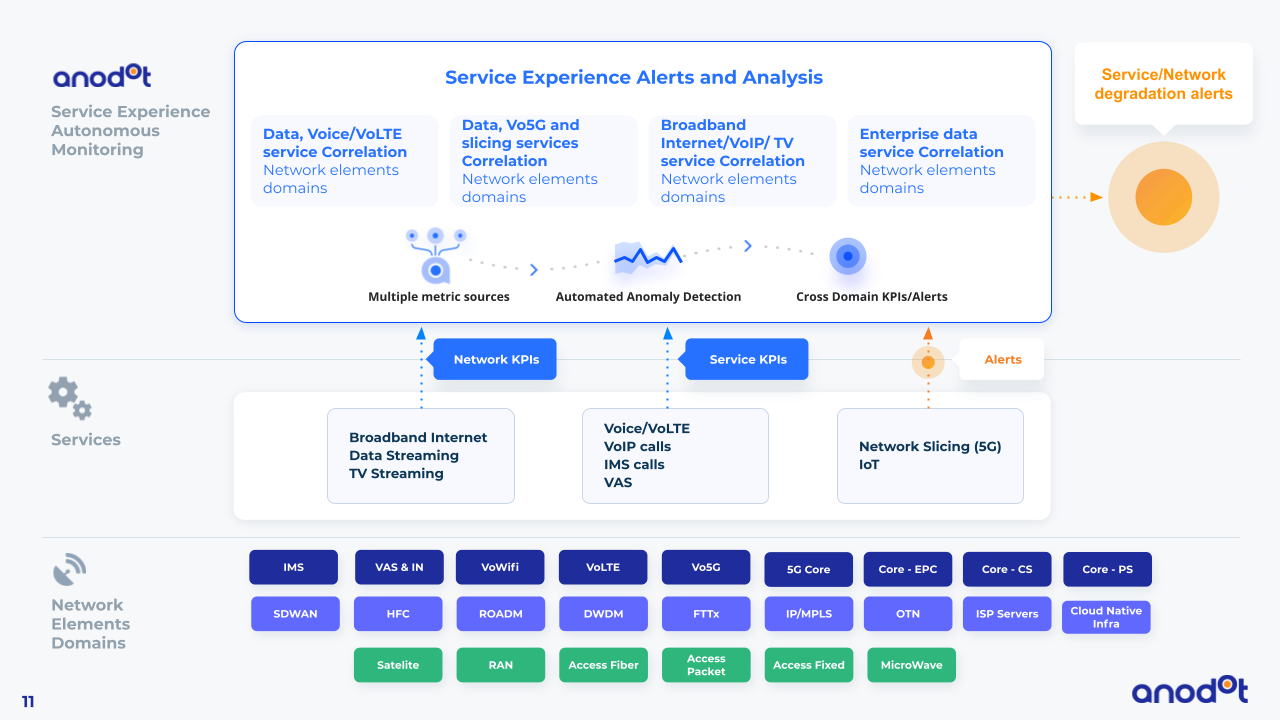 anodot
Service Experience Autonomous Monitoring

Service Experience Alerts and Analysis

Data, Voice/VoLTE service Correlation
Network elements domains

Data, Vo5G and slicing services Correlation
Network elements domains

Broadband Internet/VoIP/ TV service Correlation
Network elements domains

Enterprise data service Correlation
Network elements domains

Multiple metric sources
Automated Anomaly Detection
Cross Domain KPIs/Alerts

Service/Network degradation alerts

Network KPIs
Service KPIs
Alerts

Services

Broadband Internet
Data Streaming
TV Streaming

Voice/VoLTE
VoIP calls
IMS calls
VAS

Network Slicing (5G)
IoT

Network Elements Domains

IMS
VAS & IN
VoWifi
VoLTE
Vo5G
5G Core
Core - EPC
Core - CS
Core - PS

SDWAN
HFC
ROADM
DWDM
FTTx
IP/MPLS
OTN
ISP Servers
Cloud Native Infra

Satelite
RAN
Access Fiber
Access Packet
Access Fixed
MicroWave

11
anodot